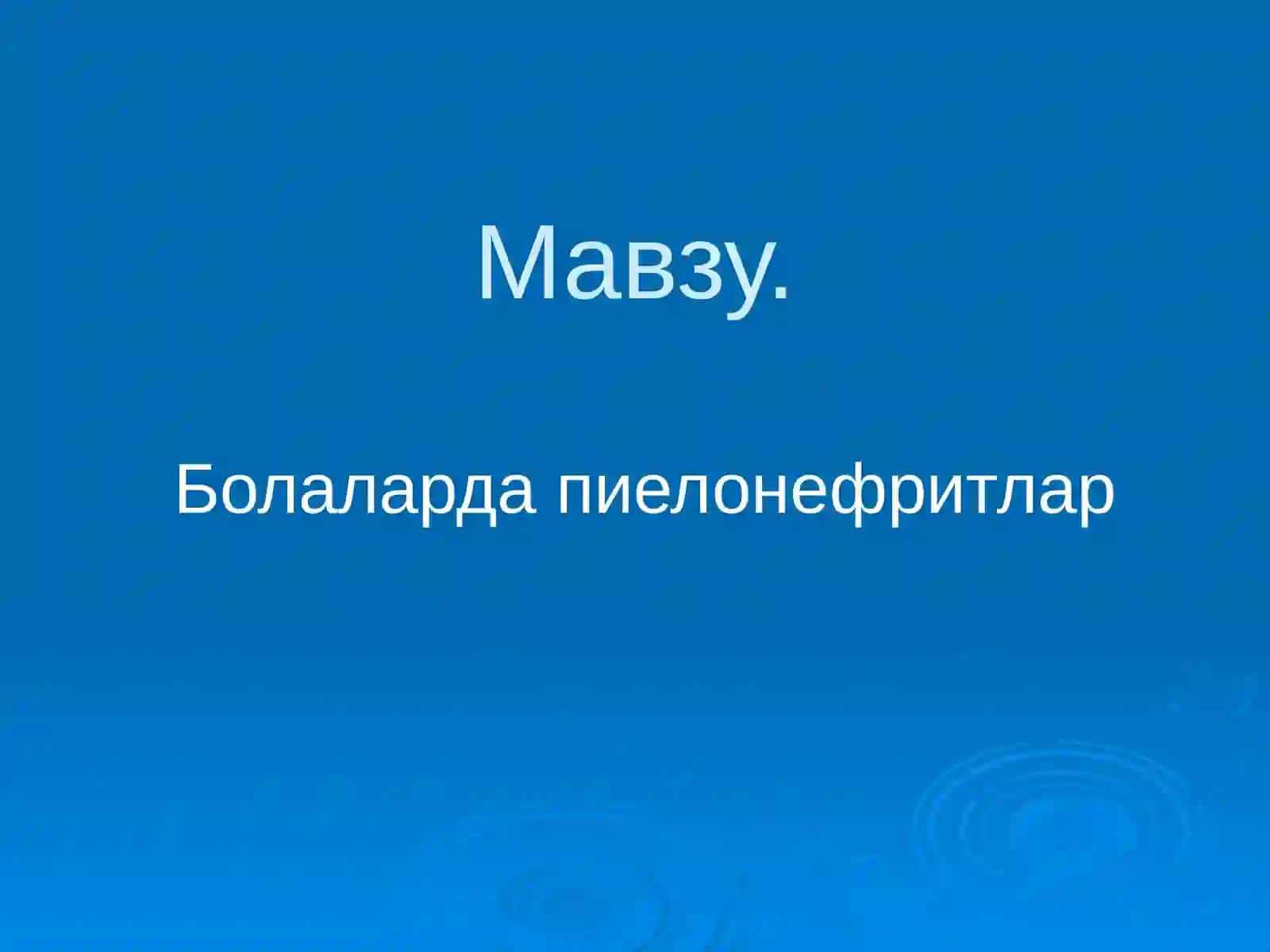 Мавзу.

Болаларда пиелонефритлар